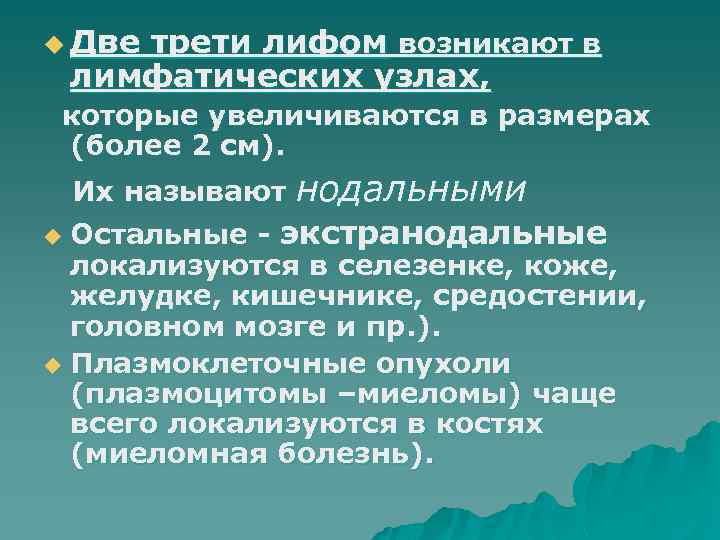 Две трети лифом возникают в лимфатических узлах,

которые увеличиваются в размерах (более 2 см).

Их называют нодальными

Остальные - экстранодальные локализуются в селезенке, коже, желудке, кишечнике, средостении, головном мозге и пр.).

Плазмоклеточные опухоли (плазмоцитомы –миеломы) чаще всего локализуются в костях (миеломная болезнь).